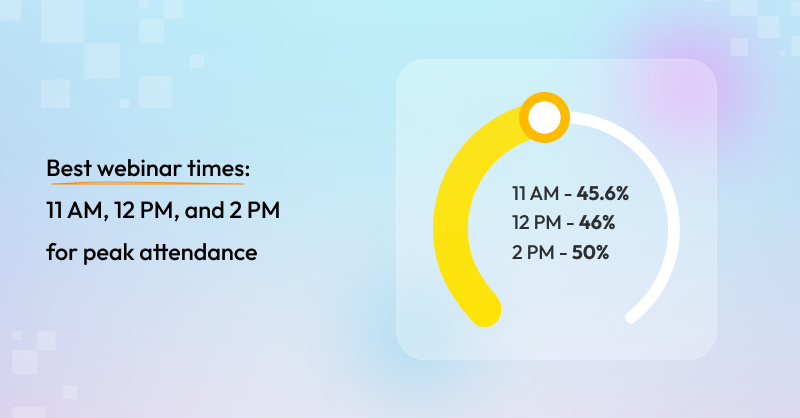 Best webinar times:
11 AM, 12 PM, and 2 PM
for peak attendance

11 AM - 45.6%
12 PM - 46%
2 PM - 50%